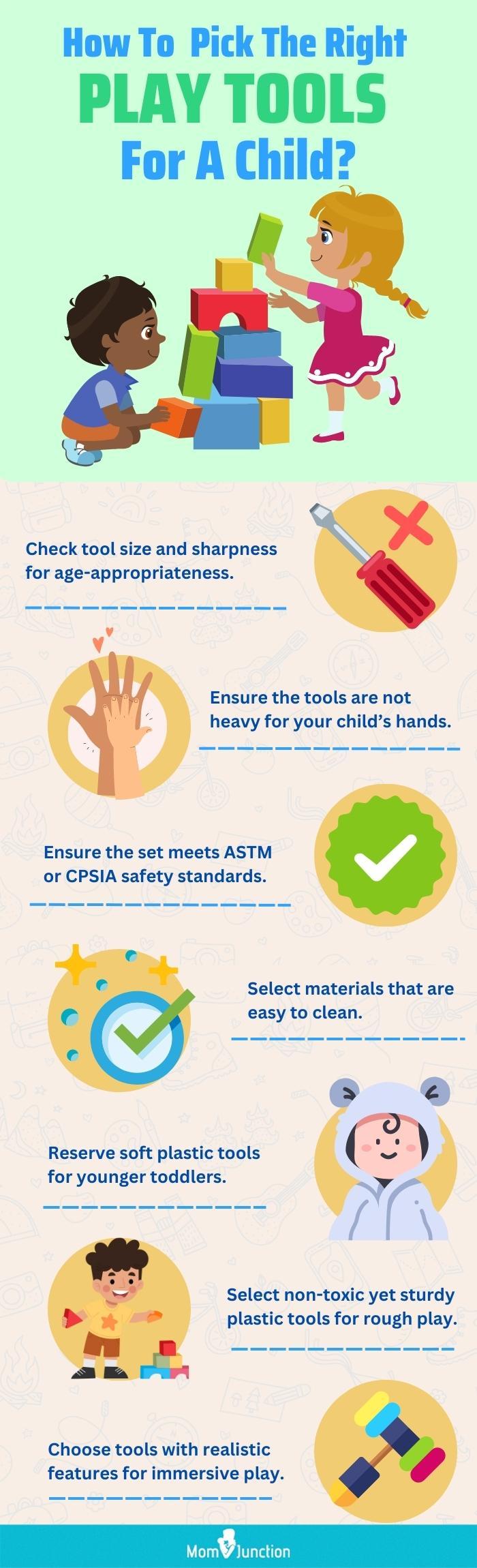 How To Pick The Right
PLAY TOOLS
For A Child?

Check tool size and sharpness for age-appropriateness.

Ensure the tools are not heavy for your child's hands.

Ensure the set meets ASTM or CPSIA safety standards.

Select materials that are easy to clean.

Reserve soft plastic tools for younger toddlers.

Select non-toxic yet sturdy plastic tools for rough play.

Choose tools with realistic features for immersive play.

MomJunction